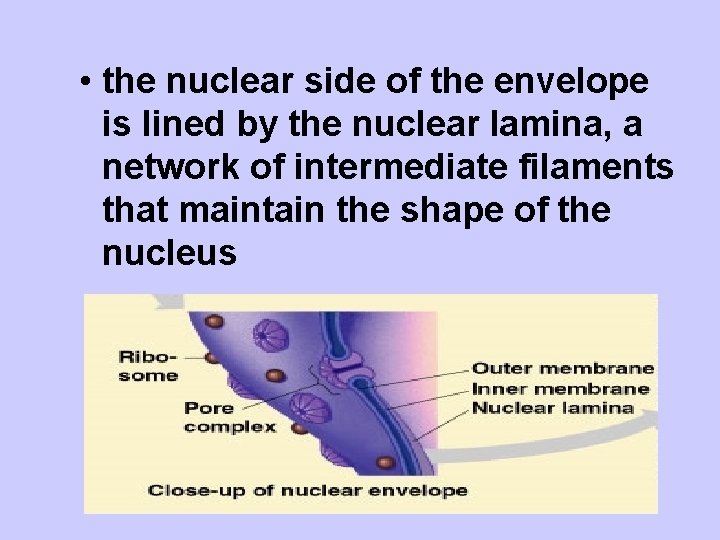 • the nuclear side of the envelope is lined by the nuclear lamina, a network of intermediate filaments that maintain the shape of the nucleus

Ribosome

Pore complex

Outer membrane
Inner membrane
Nuclear lamina

Close-up of nuclear envelope